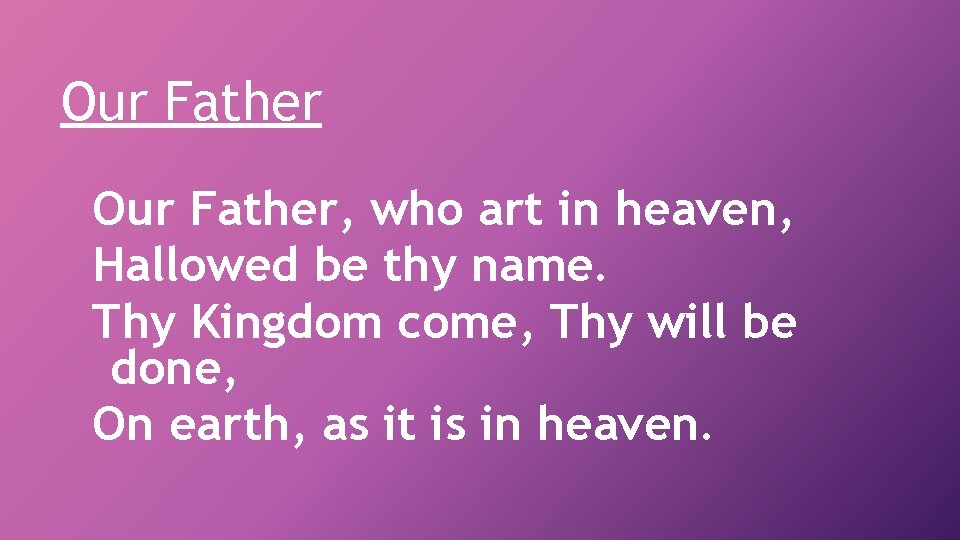 Our Father

Our Father, who art in heaven,
Hallowed be thy name.
Thy Kingdom come, Thy will be done,
On earth, as it is in heaven.